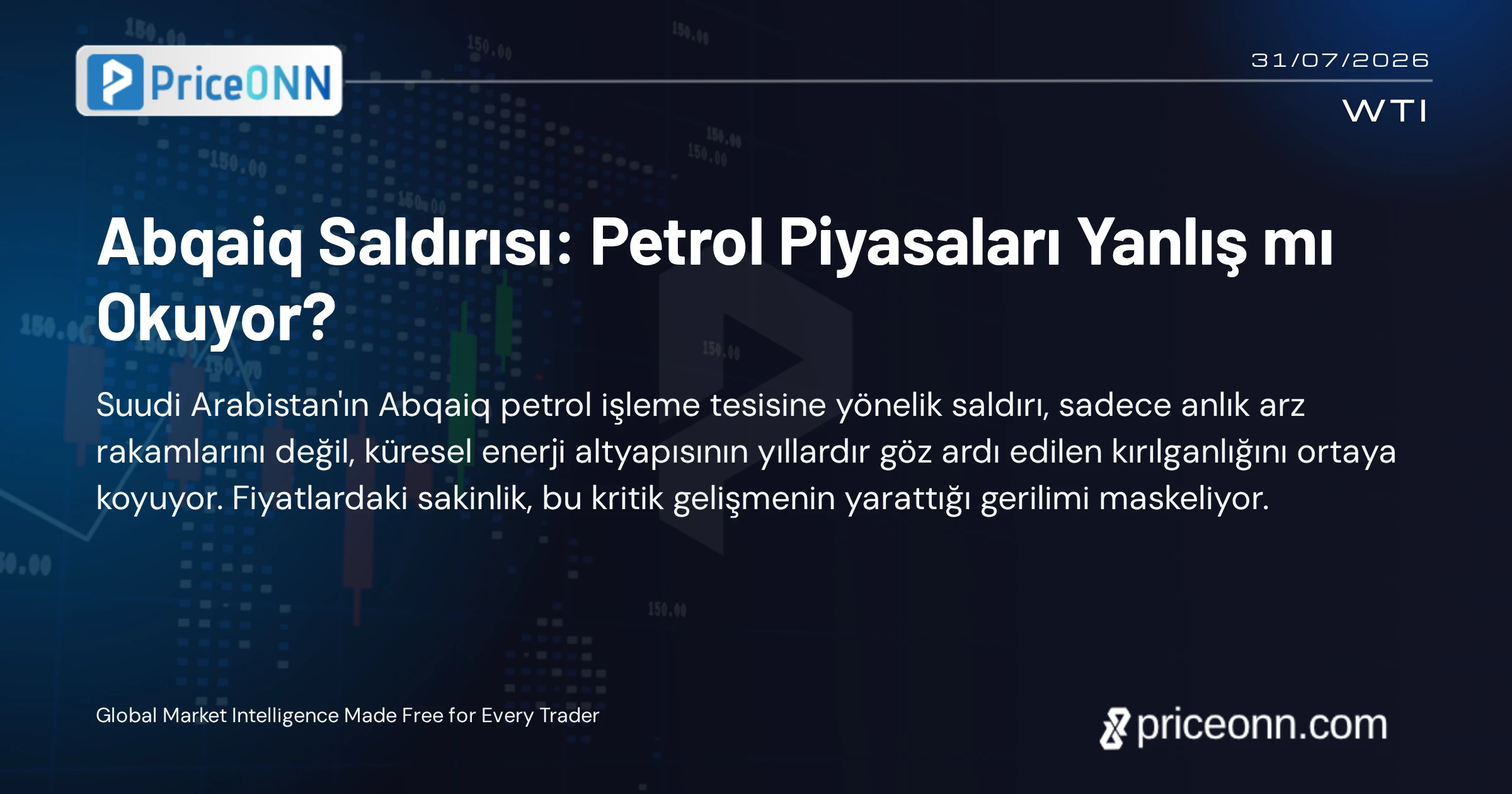 PriceONN

31/07/2026

WTI

Abqaiq Saldırısı: Petrol Piyasaları Yanlış mı Okuyor?

Suudi Arabistan'ın Abqaiq petrol işleme tesisine yönelik saldırı, sadece anlık arz rakamlarını değil, küresel enerji altyapısının yıllardır göz ardı edilen kırılganlığını ortaya koyuyor. Fiyatlardaki sakinlik, bu kritik gelişmenin yarattığı gerilimi maskeliyor.

Global Market Intelligence Made Free for Every Trader

priceonn.com